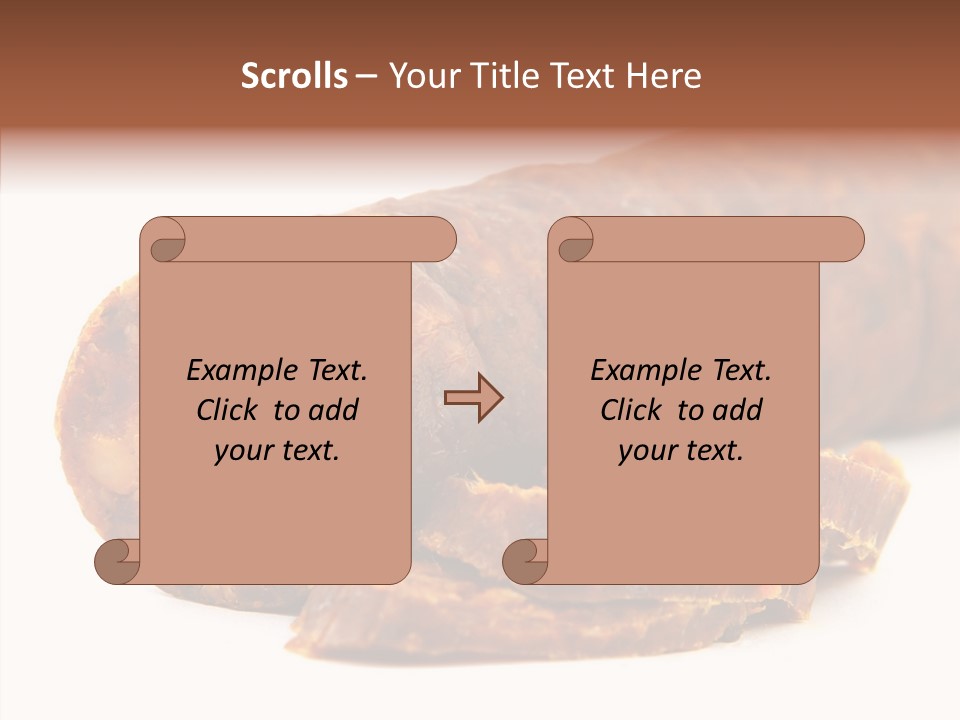 Scrolls – Your Title Text Here

Example Text. Click to add your text.

Example Text. Click to add your text.